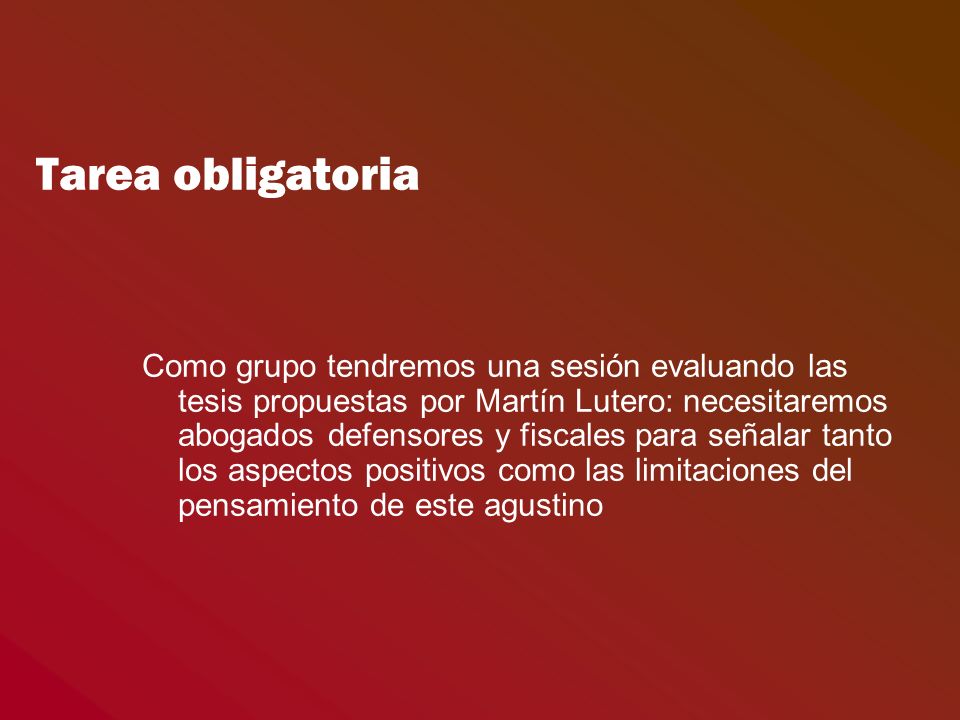 Tarea obligatoria

Como grupo tendremos una sesión evaluando las tesis propuestas por Martín Lutero: necesitaremos abogados defensores y fiscales para señalar tanto los aspectos positivos como las limitaciones del pensamiento de este agustino